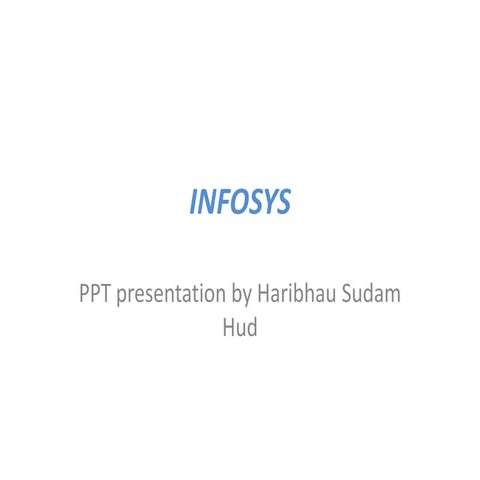 INFOSYS

PPT presentation by Haribhau Sudam Hud